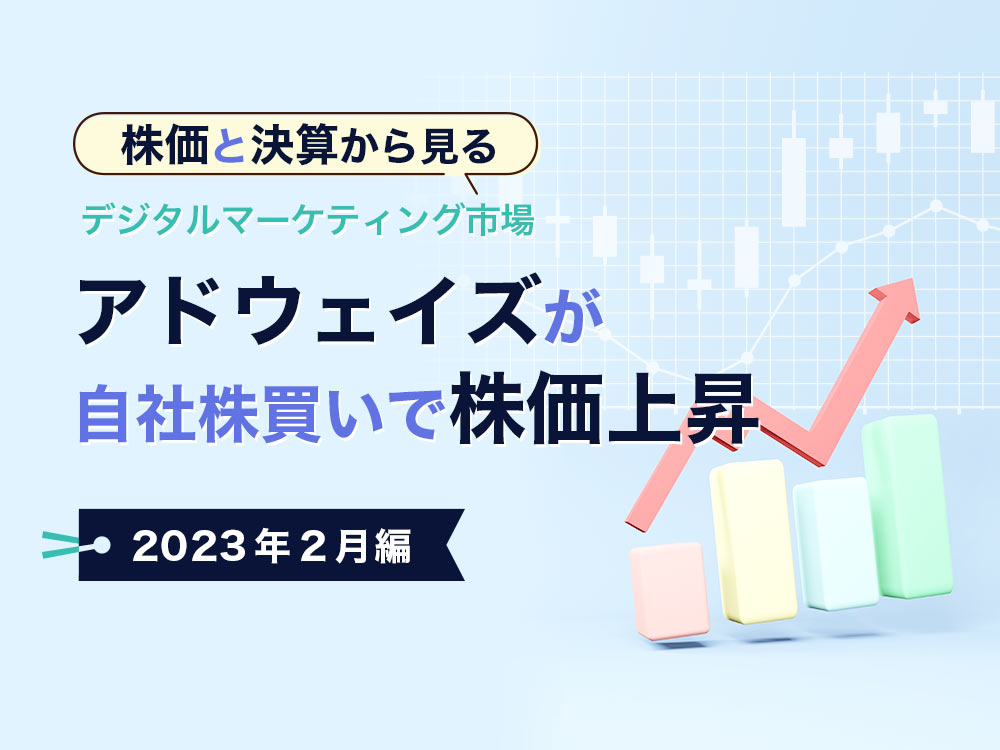 株価と決算から見る

デジタルマーケティング市場

アドウェイズが
自社株買いで株価上昇

2023年２月編